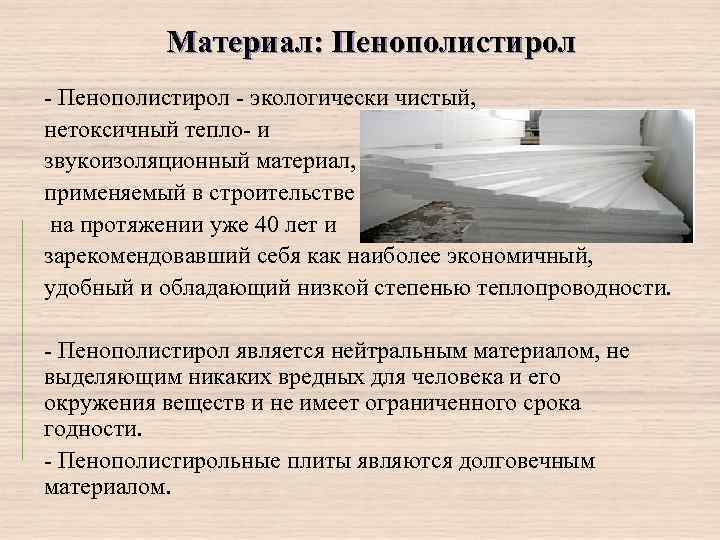 Материал: Пенополистирол

- Пенополистирол - экологически чистый, нетоксичный тепло- и звукоизоляционный материал, применяемый в строительстве на протяжении уже 40 лет и зарекомендовавший себя как наиболее экономичный, удобный и обладающий низкой степенью теплопроводности.

- Пенополистирол является нейтральным материалом, не выделяющим никаких вредных для человека и его окружения веществ и не имеет ограниченного срока годности.

- Пенополистирольные плиты являются долговечным материалом.